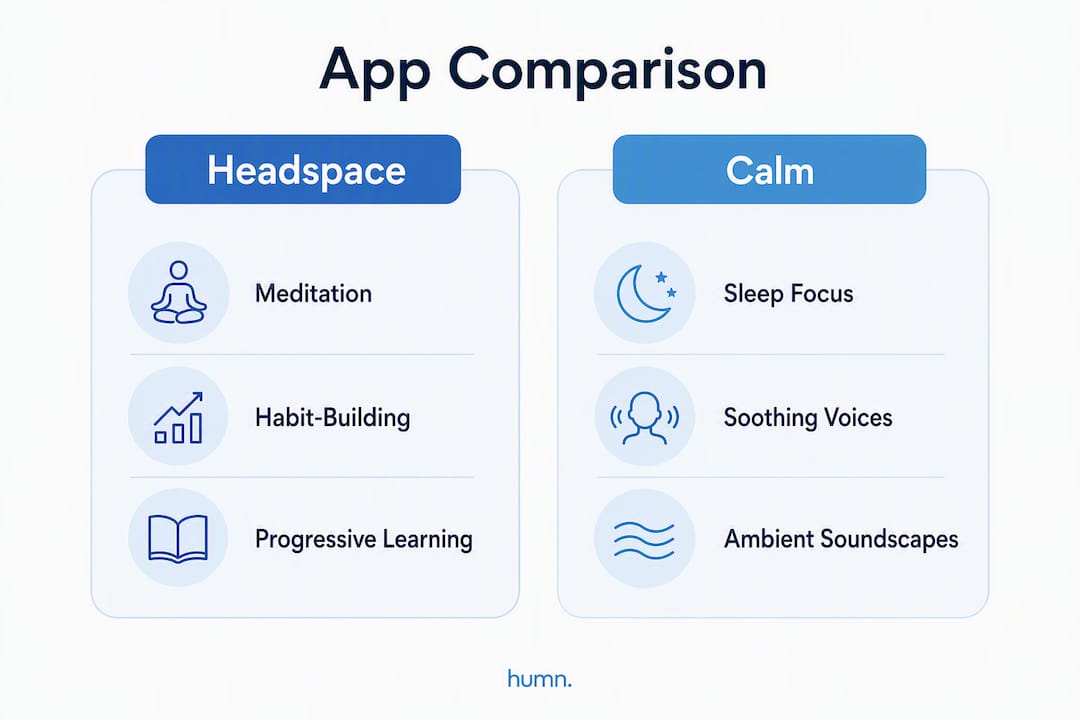 App Comparison

Headspace

Meditation

Habit-Building

Progressive Learning

Calm

Sleep Focus

Soothing Voices

Ambient Soundscapes

humn.